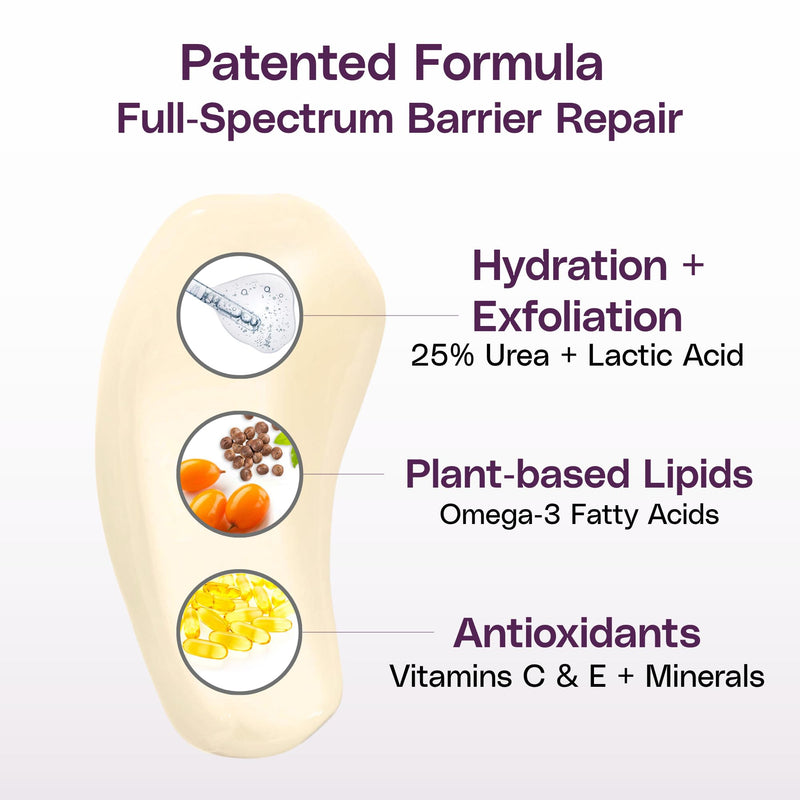 Patented Formula
Full-Spectrum Barrier Repair

Hydration + Exfoliation
25% Urea + Lactic Acid

Plant-based Lipids
Omega-3 Fatty Acids

Antioxidants
Vitamins C & E + Minerals